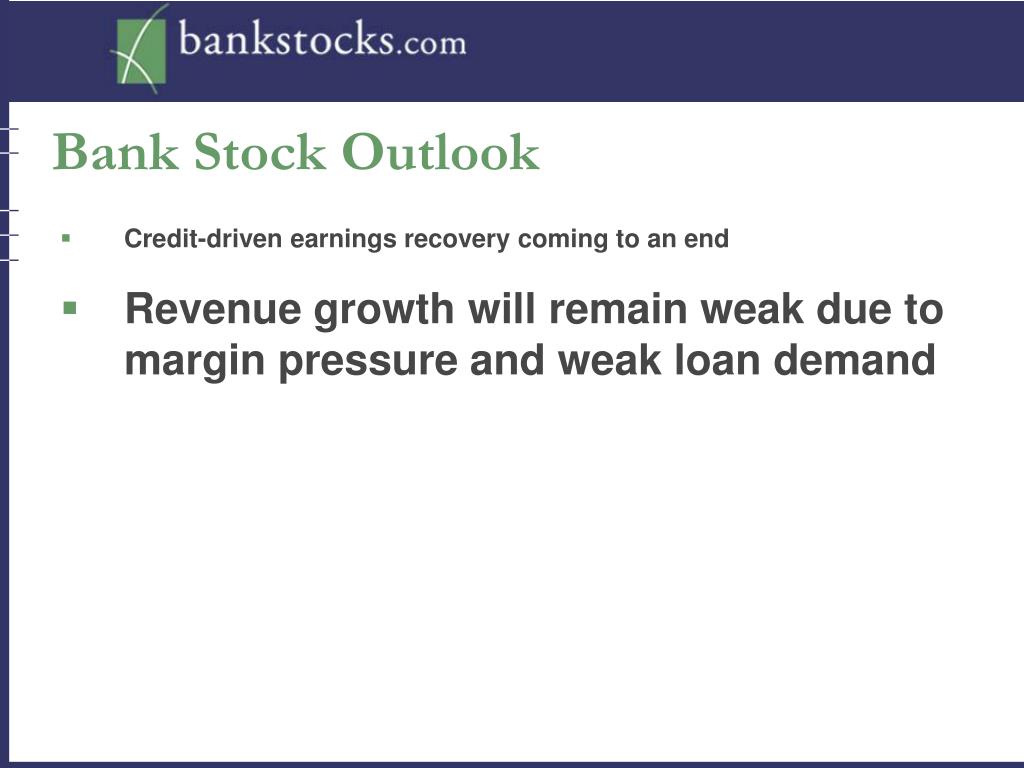 bankstocks.com

Bank Stock Outlook

▪ Credit-driven earnings recovery coming to an end

▪ Revenue growth will remain weak due to margin pressure and weak loan demand